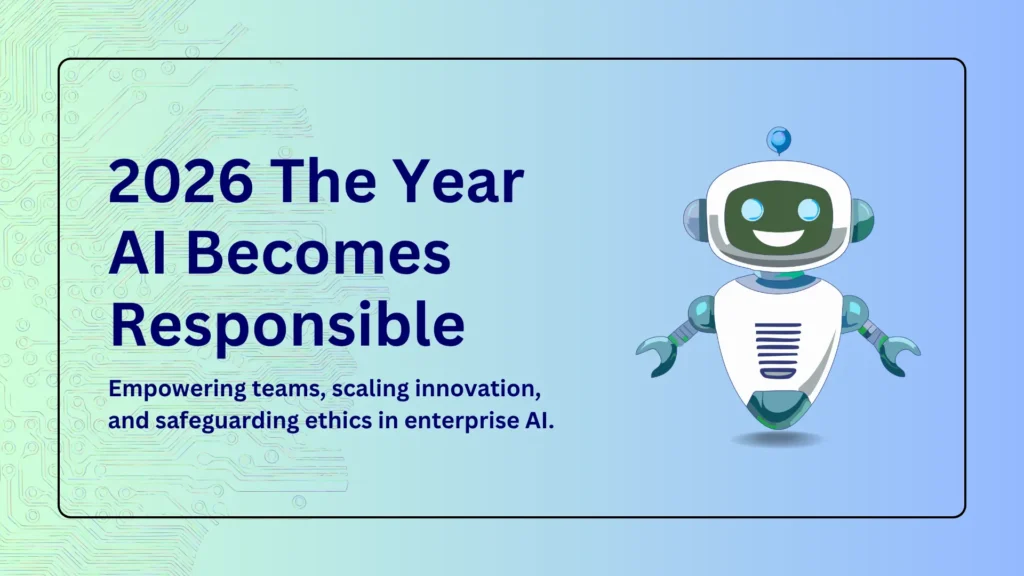 2026 The Year AI Becomes Responsible

Empowering teams, scaling innovation, and safeguarding ethics in enterprise AI.